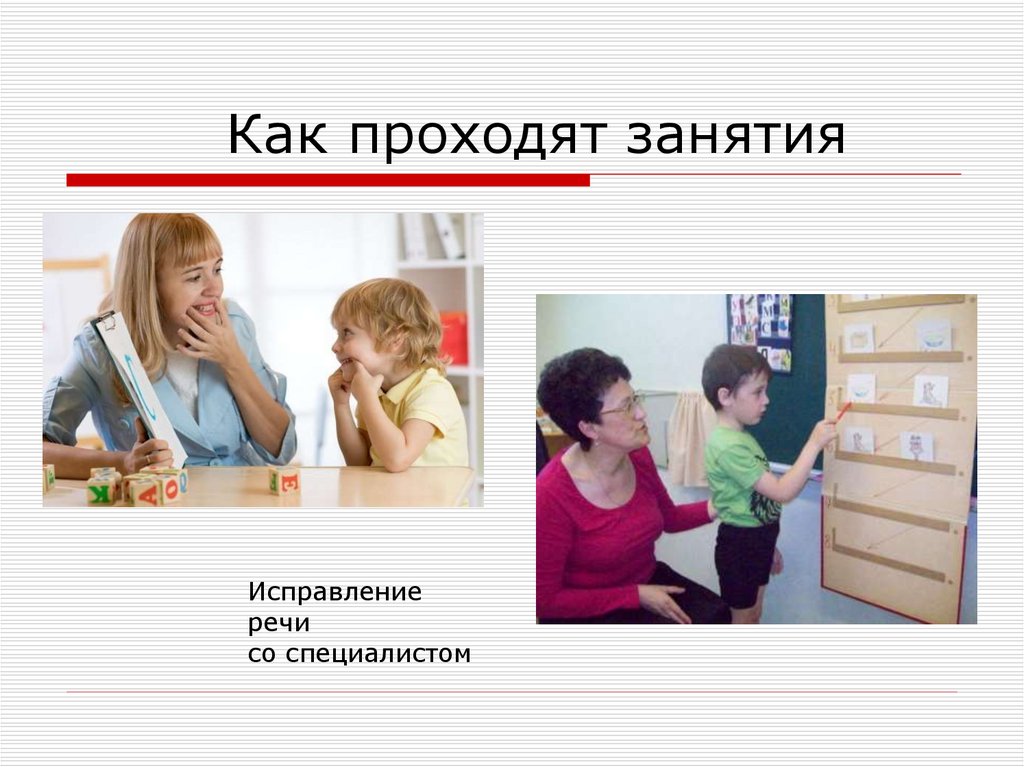 Как проходят занятия

Исправление речи со специалистом